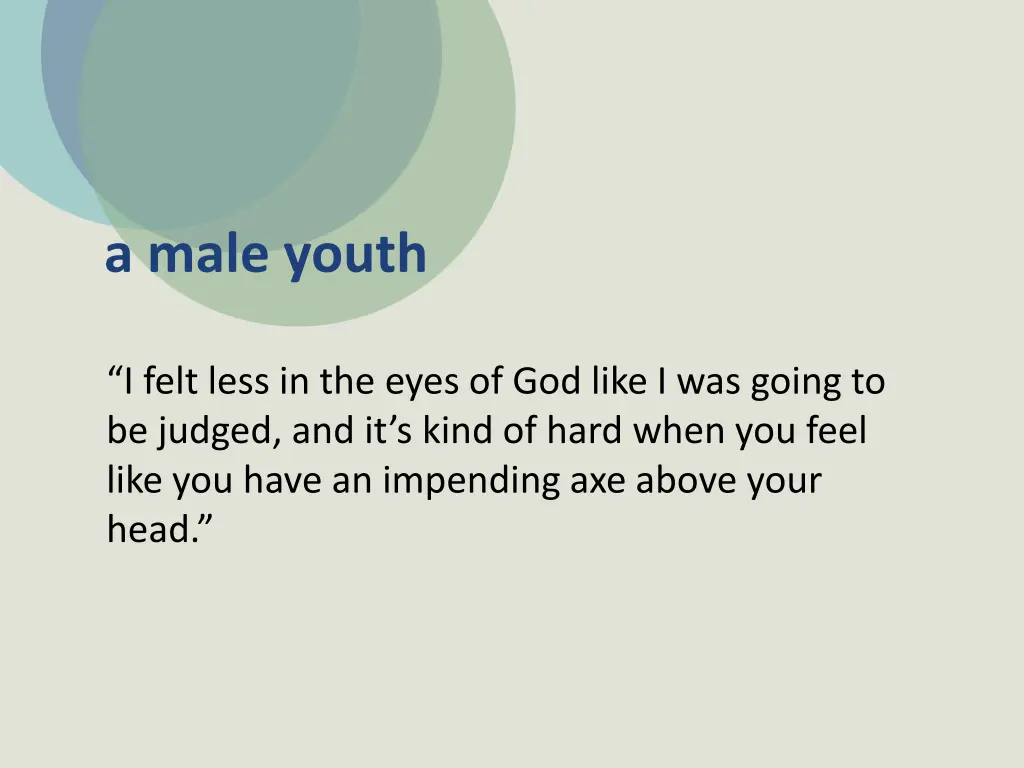 a male youth

“I felt less in the eyes of God like I was going to be judged, and it’s kind of hard when you feel like you have an impending axe above your head.”